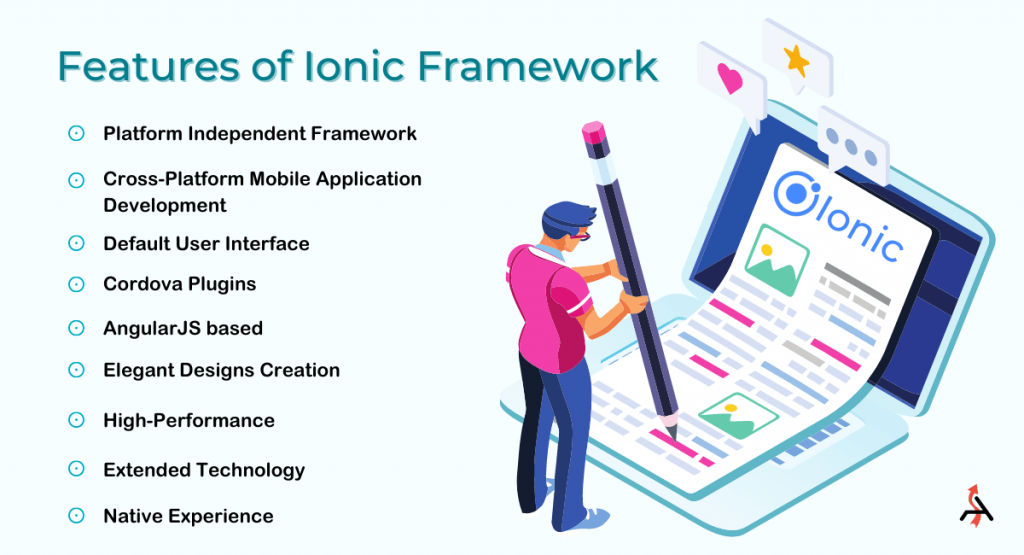 Features of Ionic Framework

Platform Independent Framework

Cross-Platform Mobile Application Development

Default User Interface

Cordova Plugins

AngularJS based

Elegant Designs Creation

High-Performance

Extended Technology

Native Experience

Ionic